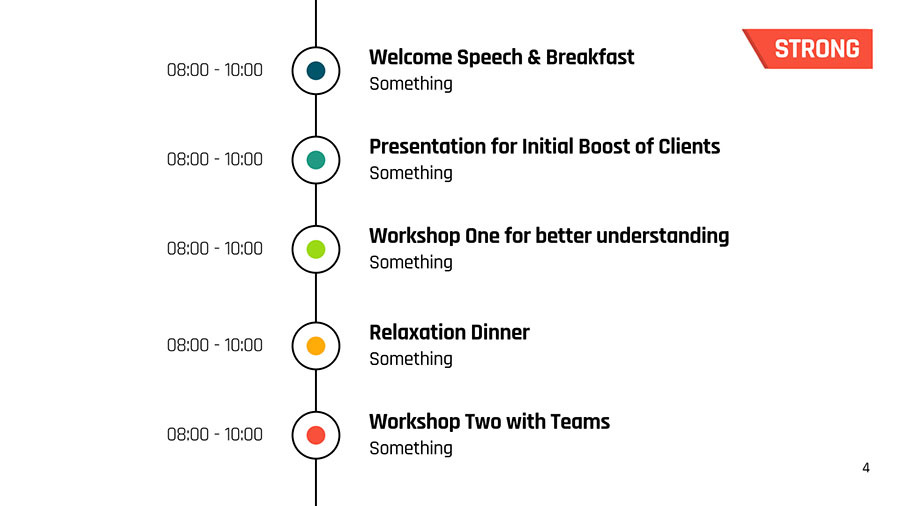 STRONG

08:00 - 10:00

Welcome Speech & Breakfast
Something

08:00 - 10:00

Presentation for Initial Boost of Clients
Something

08:00 - 10:00

Workshop One for better understanding
Something

08:00 - 10:00

Relaxation Dinner
Something

08:00 - 10:00

Workshop Two with Teams
Something

4